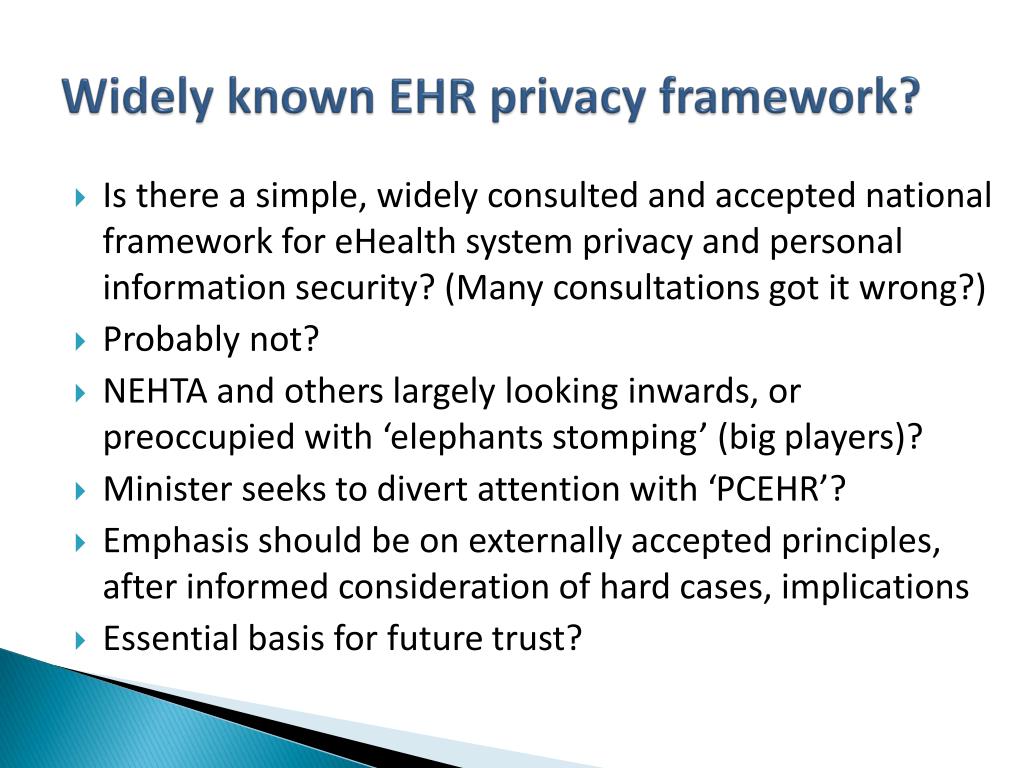 Widely known EHR privacy framework?

Is there a simple, widely consulted and accepted national framework for eHealth system privacy and personal information security? (Many consultations got it wrong?)

Probably not?

NEHTA and others largely looking inwards, or preoccupied with ‘elephants stomping’ (big players)?

Minister seeks to divert attention with ‘PCEHR’?

Emphasis should be on externally accepted principles, after informed consideration of hard cases, implications

Essential basis for future trust?